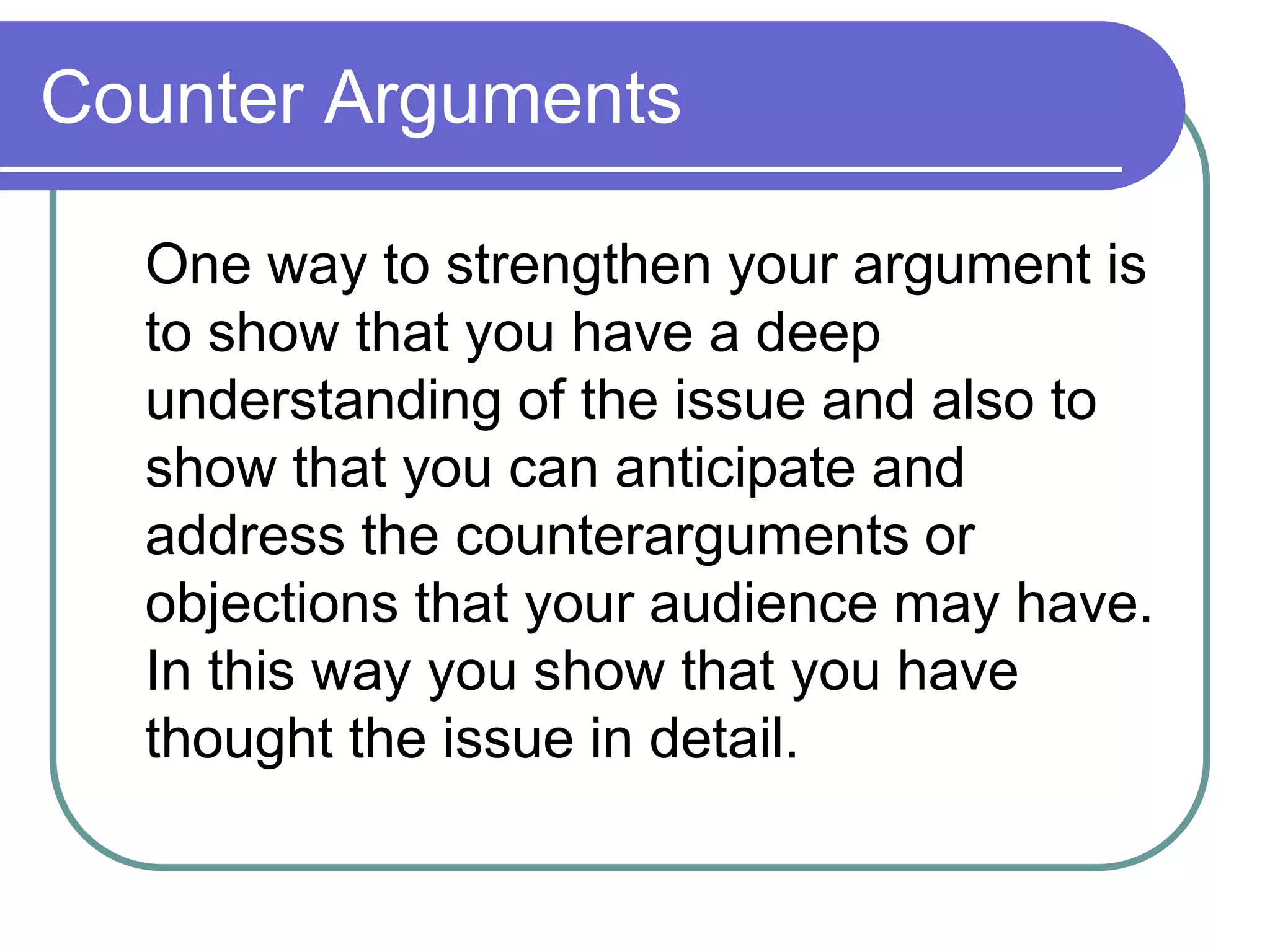 Counter Arguments

One way to strengthen your argument is to show that you have a deep understanding of the issue and also to show that you can anticipate and address the counterarguments or objections that your audience may have. In this way you show that you have thought the issue in detail.